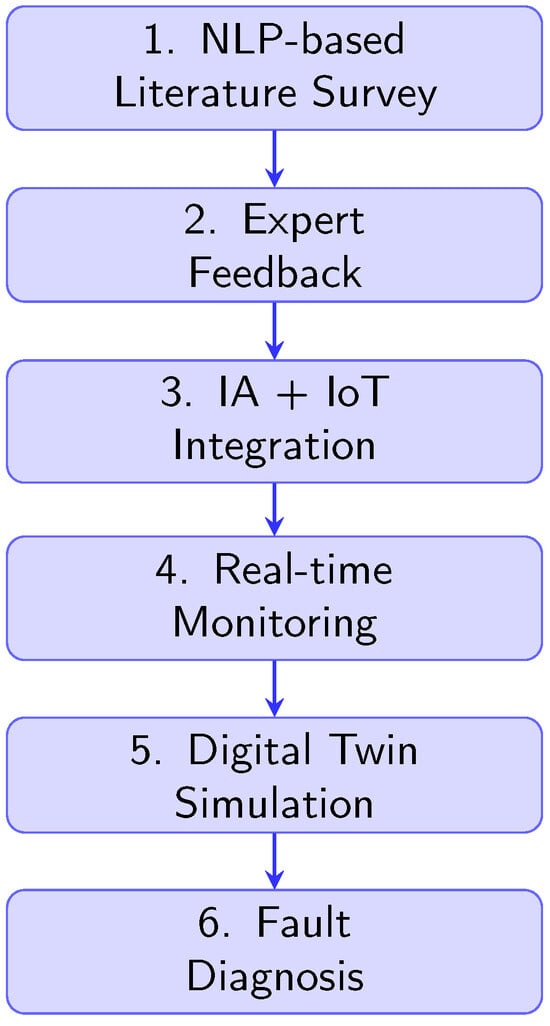 1. NLP-based Literature Survey

2. Expert Feedback

3. IA + IoT Integration

4. Real-time Monitoring

5. Digital Twin Simulation

6. Fault Diagnosis